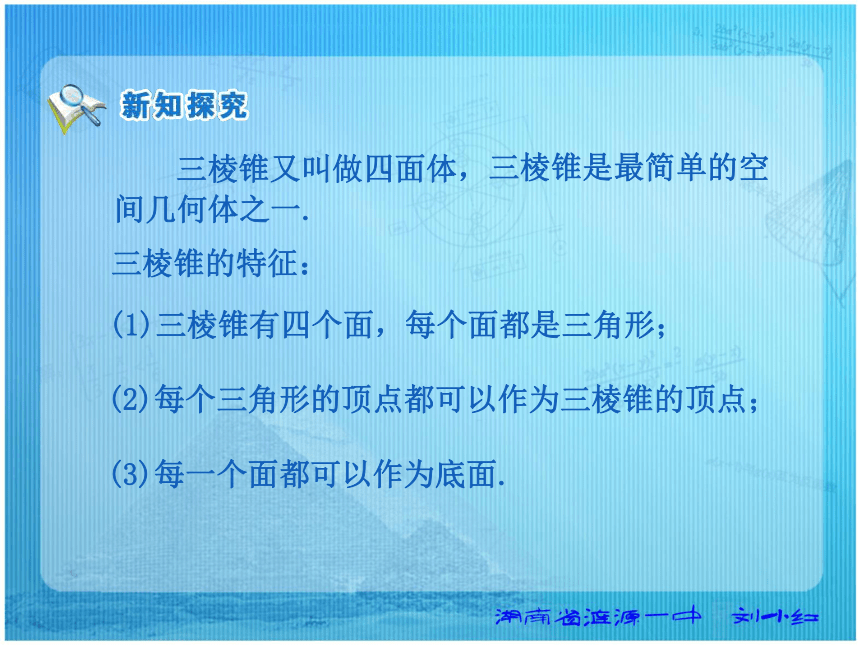 新知探究

三棱锥又叫做四面体，三棱锥是最简单的空间几何体之一.

三棱锥的特征：

(1)三棱锥有四个面，每个面都是三角形；

(2)每个三角形的顶点都可以作为三棱锥的顶点；

(3)每一个面都可以作为底面.

湖南省涟源一中　刘小红